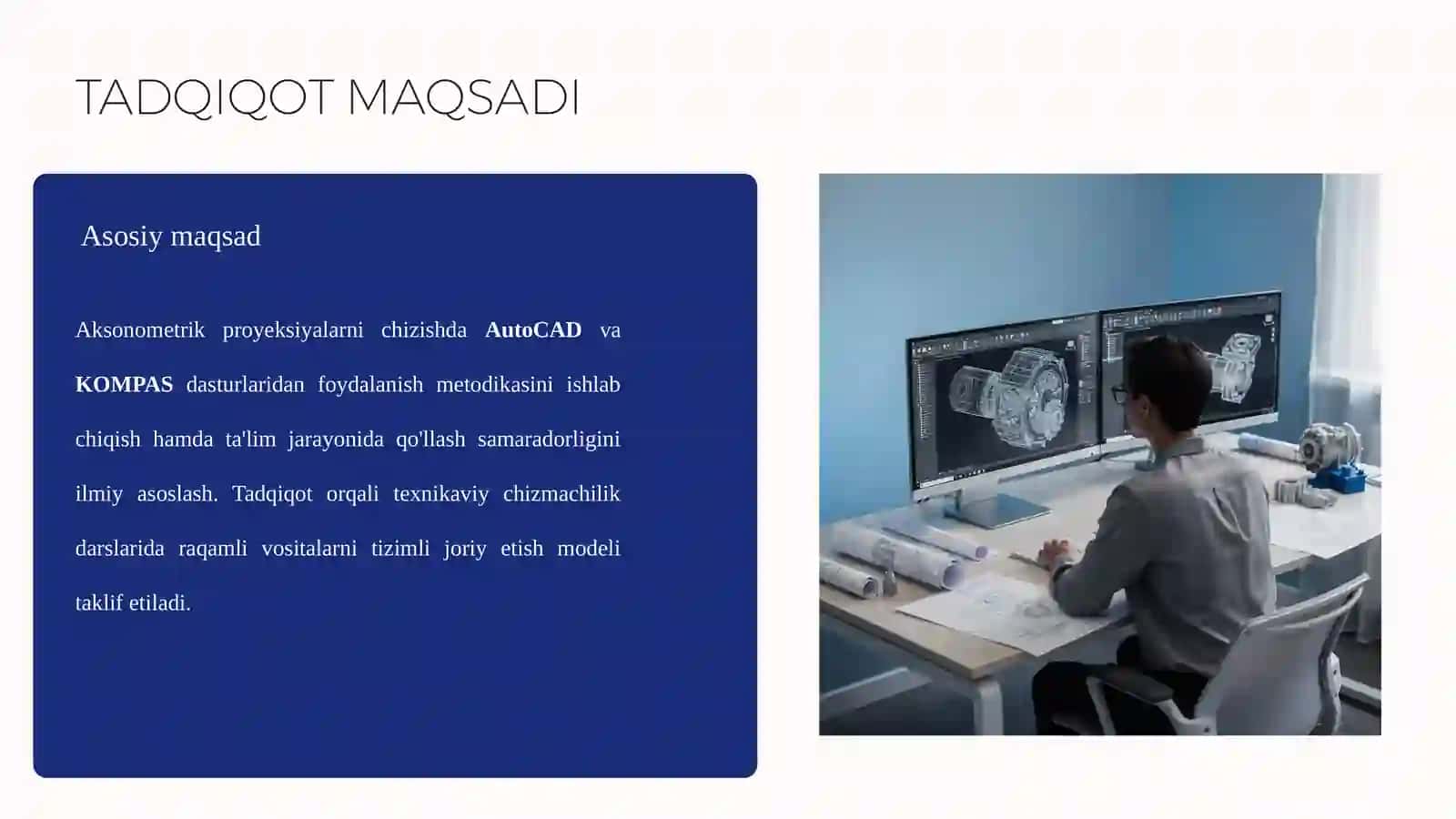 TADQIQOT MAQSADI

Asosiy maqsad

Aksonometrik proyeksiyalarni chizishda AutoCAD va KOMPAS dasturlaridan foydalanish metodikasini ishlab chiqish hamda ta'lim jarayonida qo'llash samaradorligini ilmiy asoslash. Tadqiqot orqali texnikaviy chizmachilik darslarida raqamli vositalarni tizimli joriy etish modeli taklif etiladi.